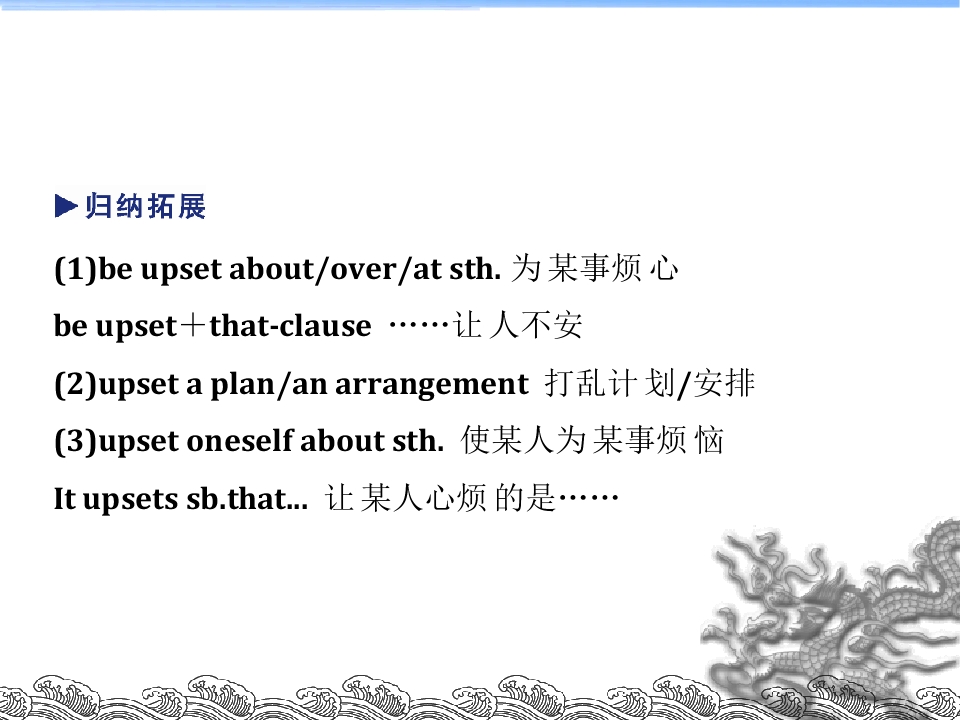 ▶归纳拓展

(1)be upset about/over/at sth. 为某事烦心

be upset＋that-clause ……让人不安

(2)upset a plan/an arrangement 打乱计划/安排

(3)upset oneself about sth. 使某人为某事烦恼

It upsets sb.that... 让某人心烦的是……